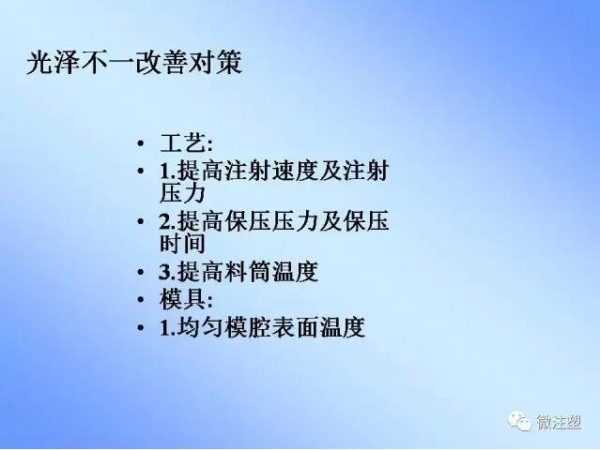 光泽不一改善对策

• 工艺:
• 1.提高注射速度及注射压力
• 2.提高保压压力及保压时间
• 3.提高料筒温度
• 模具:
• 1.均匀模腔表面温度

微注塑